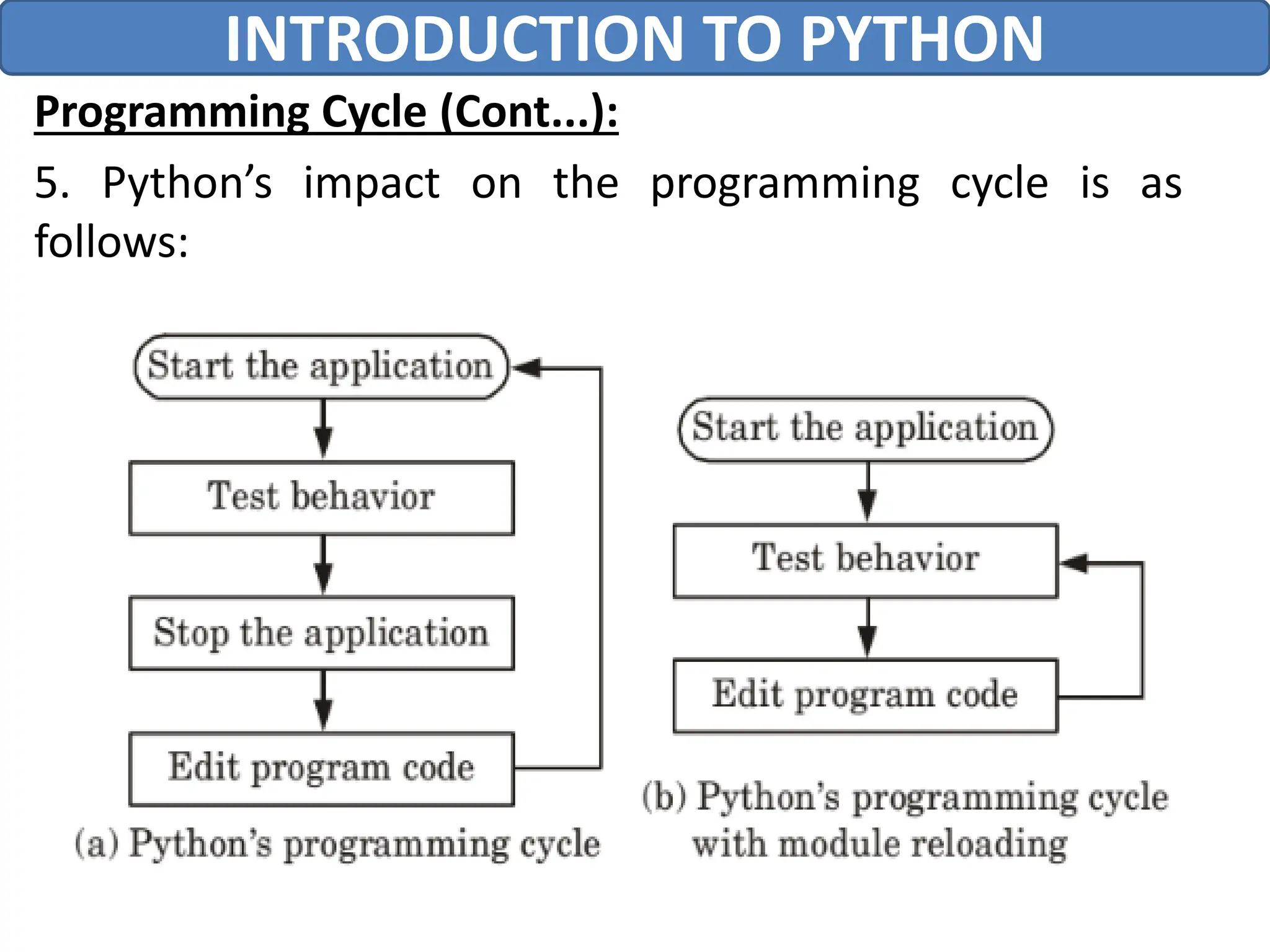 INTRODUCTION TO PYTHON

Programming Cycle (Cont…):

5. Python’s impact on the programming cycle is as follows:

Start the application

Test behavior

Stop the application

Edit program code

(a) Python’s programming cycle

Start the application

Test behavior

Edit program code

(b) Python’s programming cycle with module reloading